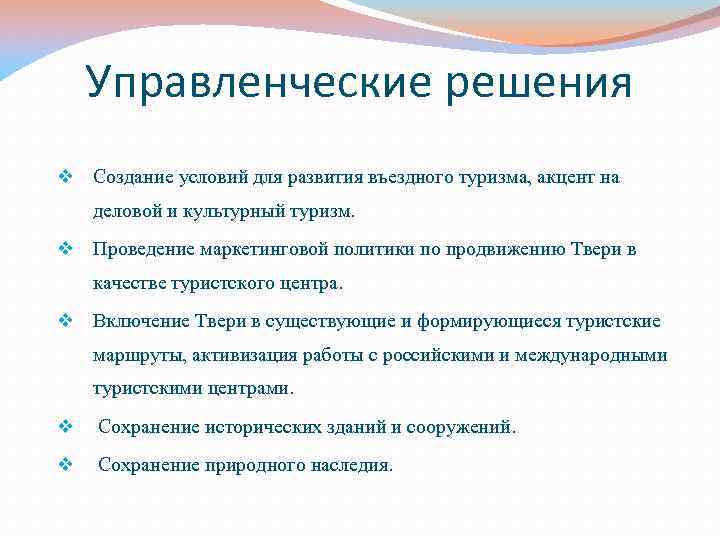 Управленческие решения

❖ Создание условий для развития въездного туризма, акцент на деловой и культурный туризм.

❖ Проведение маркетинговой политики по продвижению Твери в качестве туристского центра.

❖ Включение Твери в существующие и формирующиеся туристские маршруты, активизация работы с российскими и международными туристскими центрами.

❖ Сохранение исторических зданий и сооружений.

❖ Сохранение природного наследия.